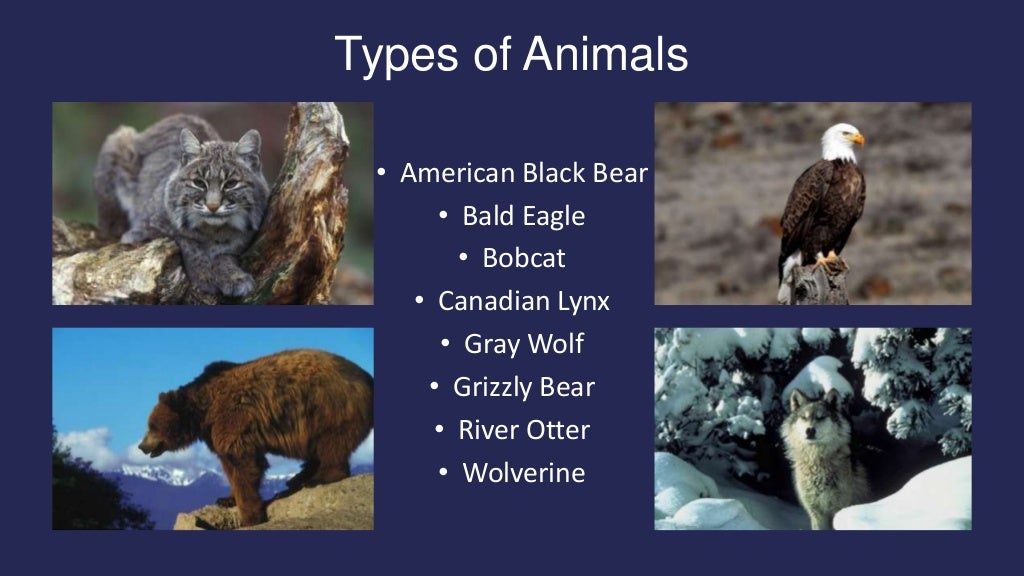 Types of Animals

• American Black Bear
• Bald Eagle
• Bobcat
• Canadian Lynx
• Gray Wolf
• Grizzly Bear
• River Otter
• Wolverine